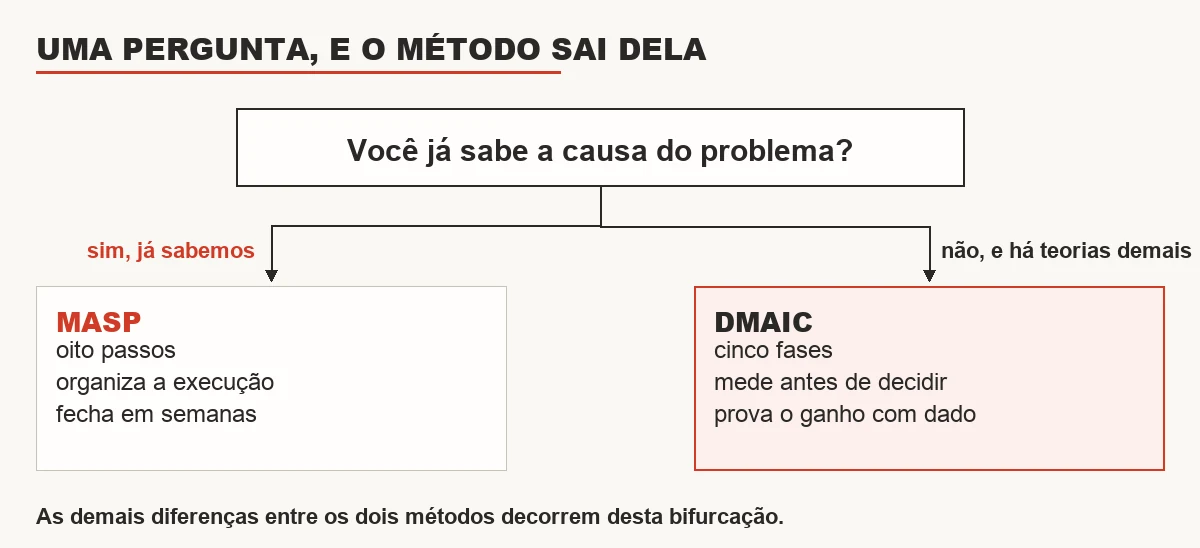 UMA PERGUNTA, E O MÉTODO SAI DELA

Você já sabe a causa do problema?

sim, já sabemos

não, e há teorias demais

MASP
oito passos
organiza a execução
fecha em semanas

DMAIC
cinco fases
mede antes de decidir
prova o ganho com dado

As demais diferenças entre os dois métodos decorrem desta bifurcação.